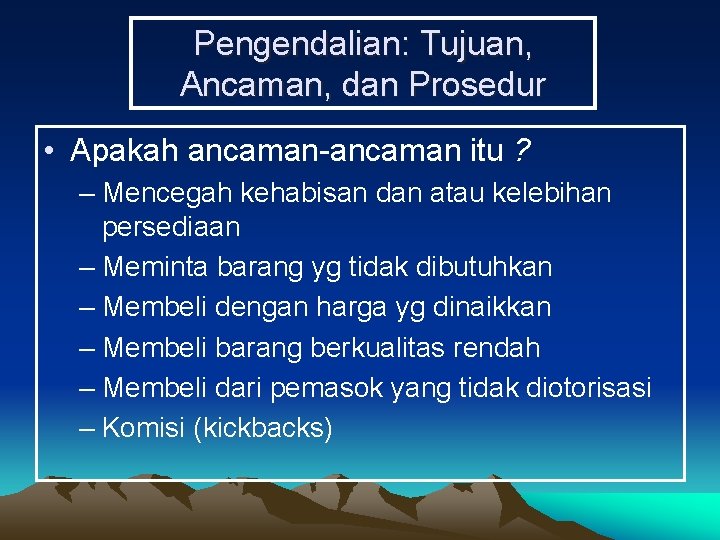 Pengendalian: Tujuan, Ancaman, dan Prosedur

• Apakah ancaman-ancaman itu ?

– Mencegah kehabisan dan atau kelebihan persediaan

– Meminta barang yg tidak dibutuhkan

– Membeli dengan harga yg dinaikkan

– Membeli barang berkualitas rendah

– Membeli dari pemasok yang tidak diotorisasi

– Komisi (kickbacks)